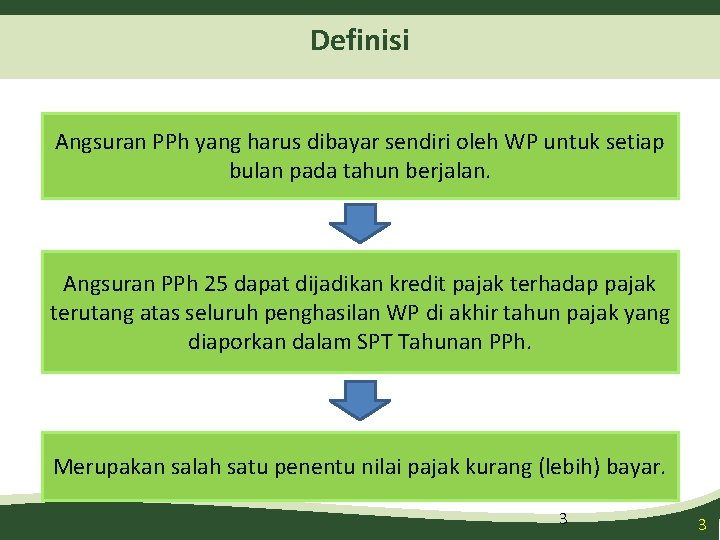 Definisi

Angsuran PPh yang harus dibayar sendiri oleh WP untuk setiap bulan pada tahun berjalan.

Angsuran PPh 25 dapat dijadikan kredit pajak terhadap pajak terutang atas seluruh penghasilan WP di akhir tahun pajak yang diaporkan dalam SPT Tahunan PPh.

Merupakan salah satu penentu nilai pajak kurang (lebih) bayar.

3

3